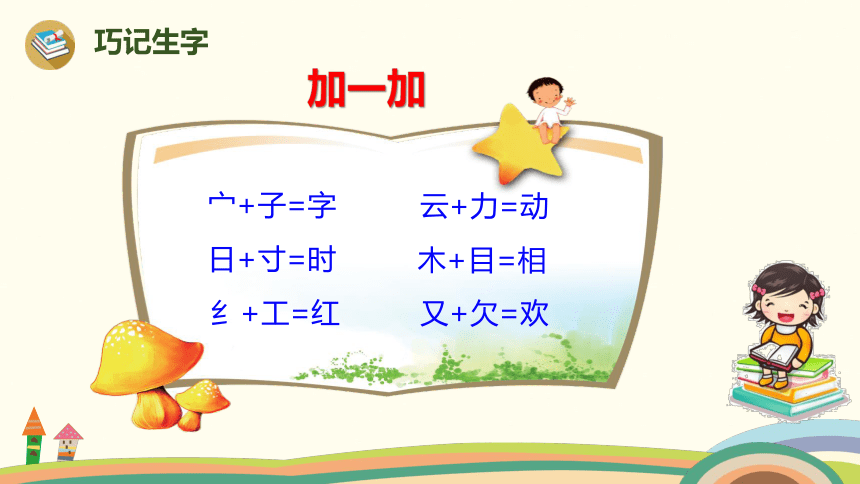 巧记生字

加一加

宀+子=字
日+寸=时
纟+工=红

云+力=动
木+目=相
又+欠=欢